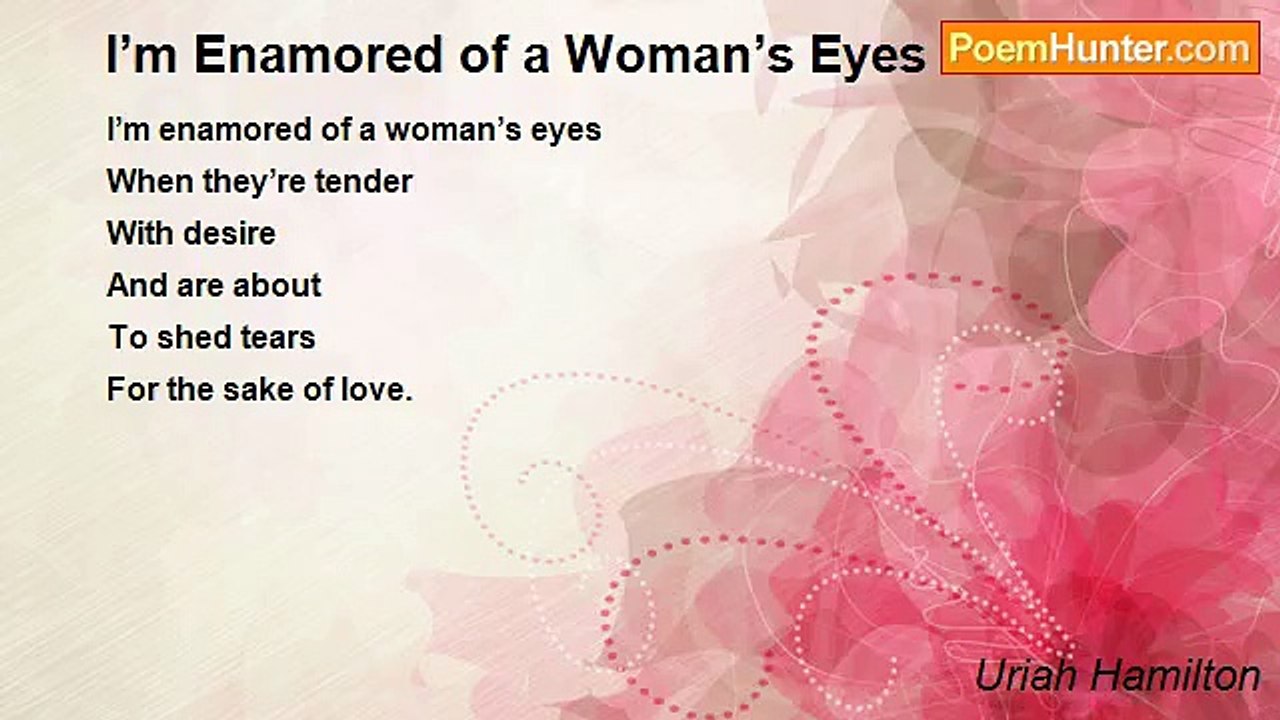 I’m Enamored of a Woman’s Eyes

PoemHunter.com

I’m enamored of a woman’s eyes
When they’re tender
With desire
And are about
To shed tears
For the sake of love.

Uriah Hamilton